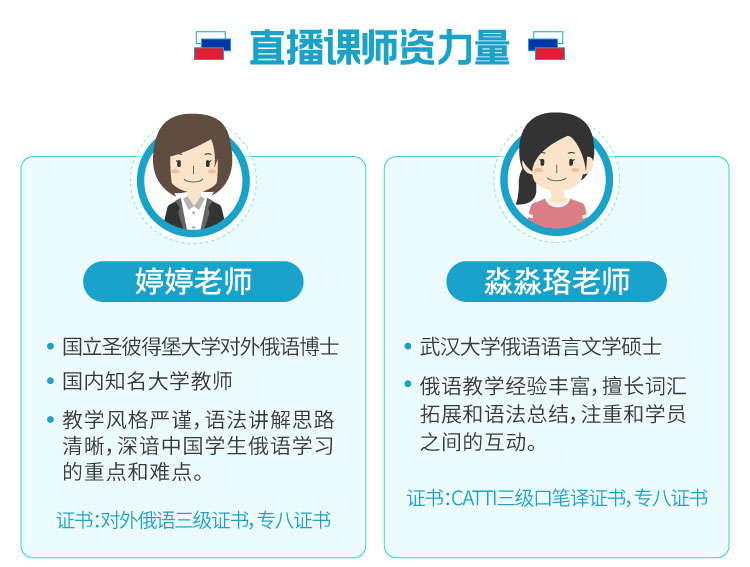 直播课师资力量

婷婷老师

• 国立圣彼得堡大学对外俄语博士
• 国内知名大学教师
• 教学风格严谨，语法讲解思路清晰，深谙中国学生俄语学习的重点和难点。

证书：对外俄语三级证书，专八证书

淼淼珞老师

• 武汉大学俄语语言文学硕士
• 俄语教学经验丰富，擅长词汇拓展和语法总结，注重和学员之间的互动。

证书：CATTI三级口笔译证书，专八证书